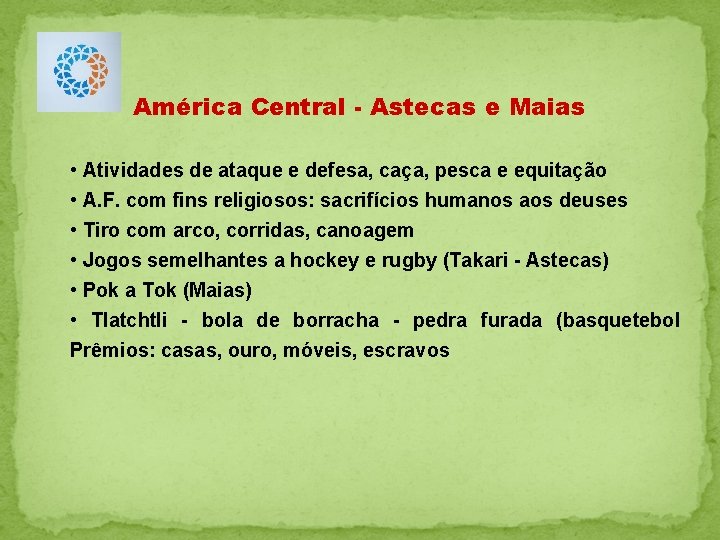 América Central - Astecas e Maias

• Atividades de ataque e defesa, caça, pesca e equitação
• A.F. com fins religiosos: sacrifícios humanos aos deuses
• Tiro com arco, corridas, canoagem
• Jogos semelhantes a hockey e rugby (Takari - Astecas)
• Pok a Tok (Maias)
• Tlatchtli - bola de borracha - pedra furada (basquetebol
Prêmios: casas, ouro, móveis, escravos